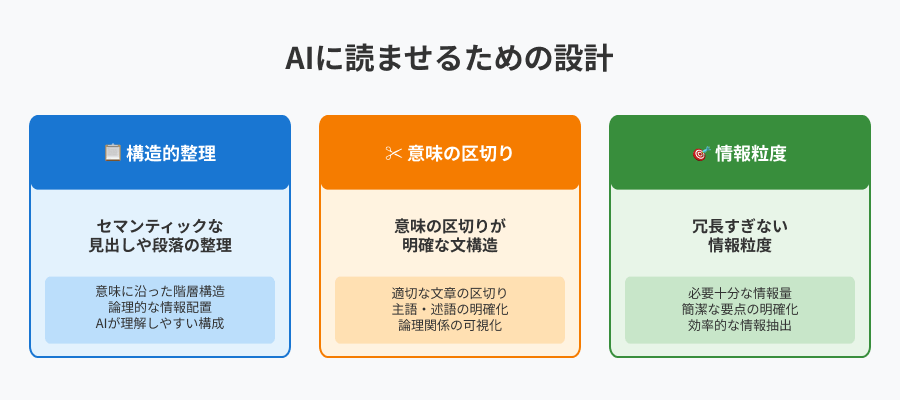 AIに読ませるための設計

📋 構造的整理

セマンティックな見出しや段落の整理

意味に沿った階層構造
論理的な情報配置
AIが理解しやすい構成

✂ 意味の区切り

意味の区切りが明確な文構造

適切な文章の区切り
主語・述語の明確化
論理関係の可視化

🎯 情報粒度

冗長すぎない情報粒度

必要十分な情報量
簡潔な要点の明確化
効率的な情報抽出